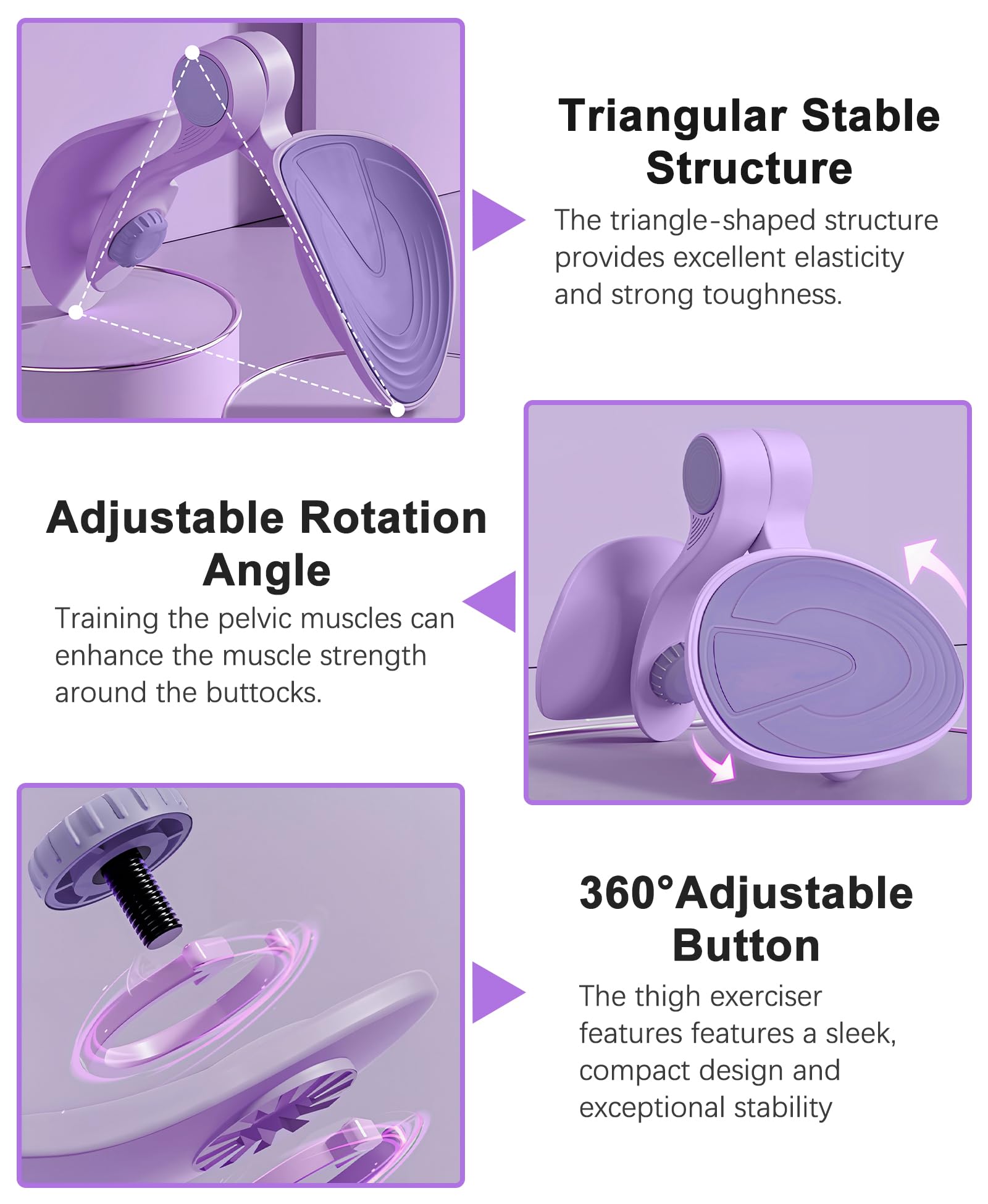 Triangular Stable Structure

The triangle-shaped structure provides excellent elasticity and strong toughness.

Adjustable Rotation Angle

Training the pelvic muscles can enhance the muscle strength around the buttocks.

360°Adjustable Button

The thigh exerciser features features a sleek, compact design and exceptional stability